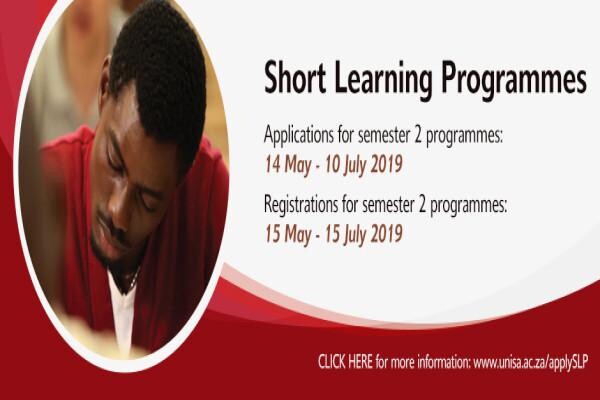 Short Learning Programmes

Applications for semester 2 programmes:
14 May - 10 July 2019

Registrations for semester 2 programmes:
15 May - 15 July 2019

CLICK HERE for more information: www.unisa.ac.za/applySLP